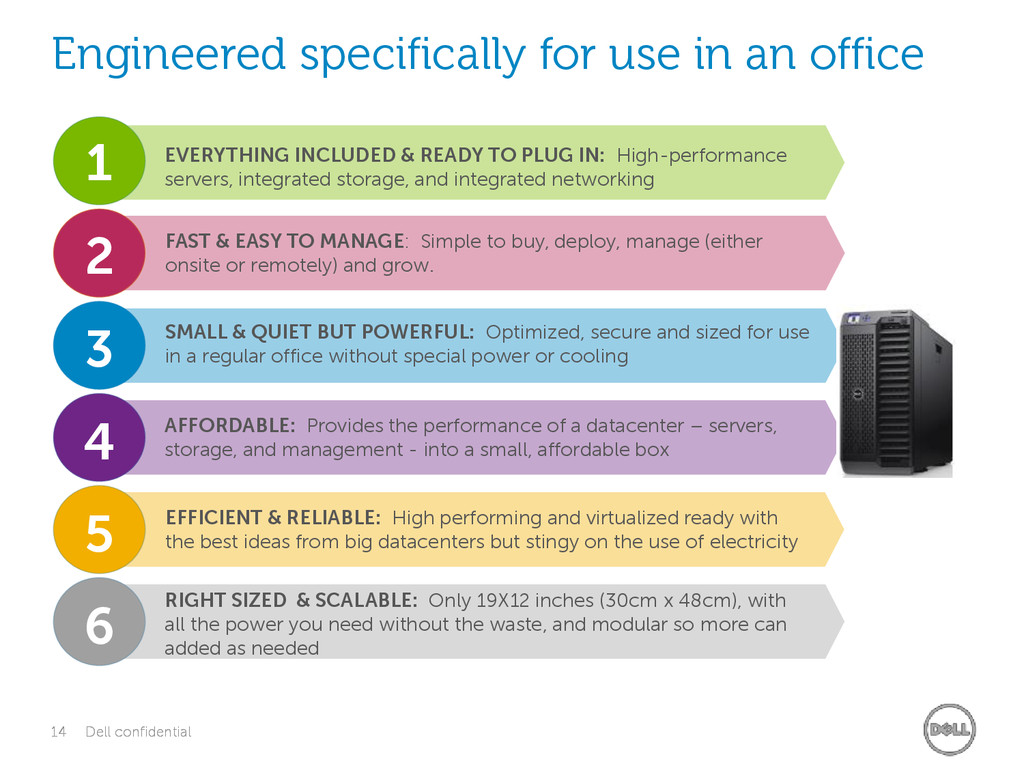 Engineered specifically for use in an office

1 EVERYTHING INCLUDED & READY TO PLUG IN: High-performance servers, integrated storage, and integrated networking

2 FAST & EASY TO MANAGE: Simple to buy, deploy, manage (either onsite or remotely) and grow.

3 SMALL & QUIET BUT POWERFUL: Optimized, secure and sized for use in a regular office without special power or cooling

4 AFFORDABLE: Provides the performance of a datacenter – servers, storage, and management - into a small, affordable box

5 EFFICIENT & RELIABLE: High performing and virtualized ready with the best ideas from big datacenters but stingy on the use of electricity

6 RIGHT SIZED & SCALABLE: Only 19X12 inches (30cm x 48cm), with all the power you need without the waste, and modular so more can added as needed

14 Dell confidential

DELL